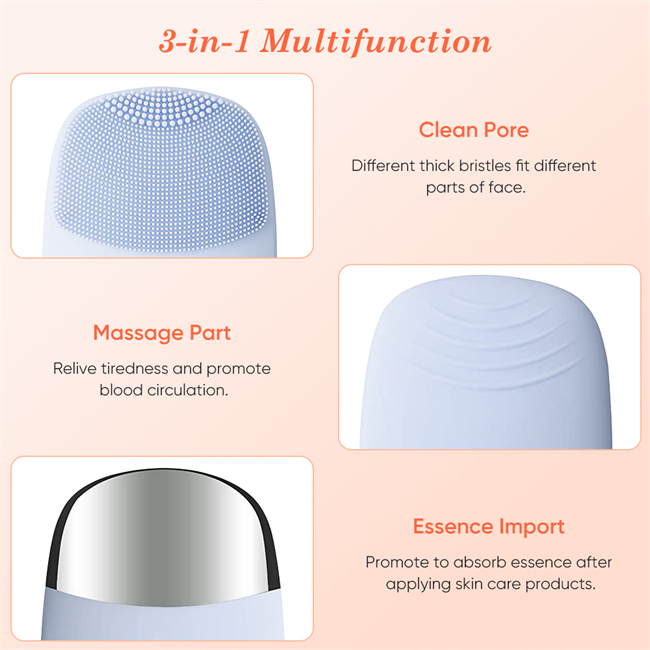 3-in-1 Multifunction

Clean Pore

Different thick bristles fit different parts of face.

Massage Part

Relive tiredness and promote blood circulation.

Essence Import

Promote to absorb essence after applying skin care products.